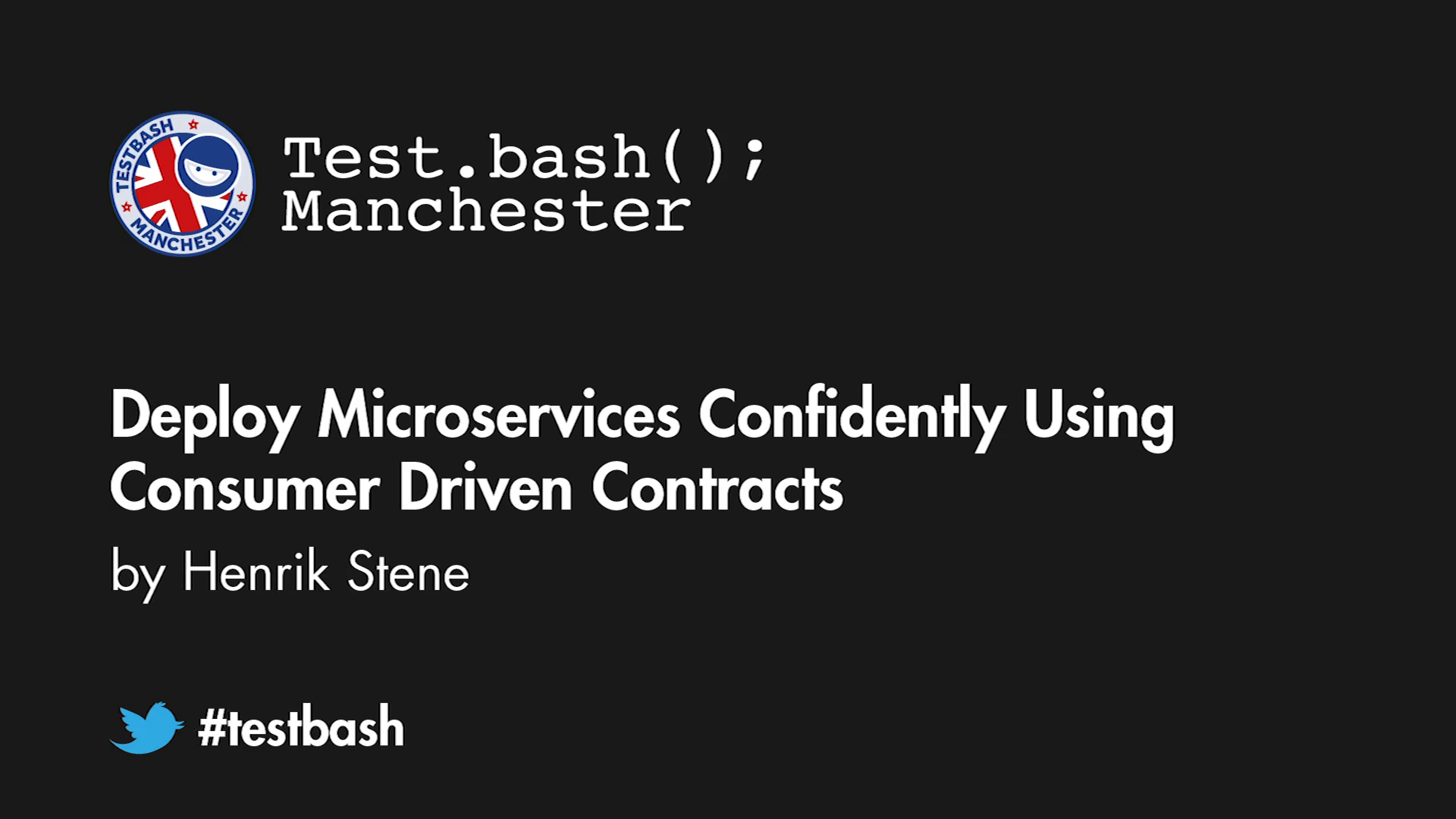 TESTBASH
MANCHESTER

Test.bash();
Manchester

Deploy Microservices Confidently Using Consumer Driven Contracts

by Henrik Stene

#testbash